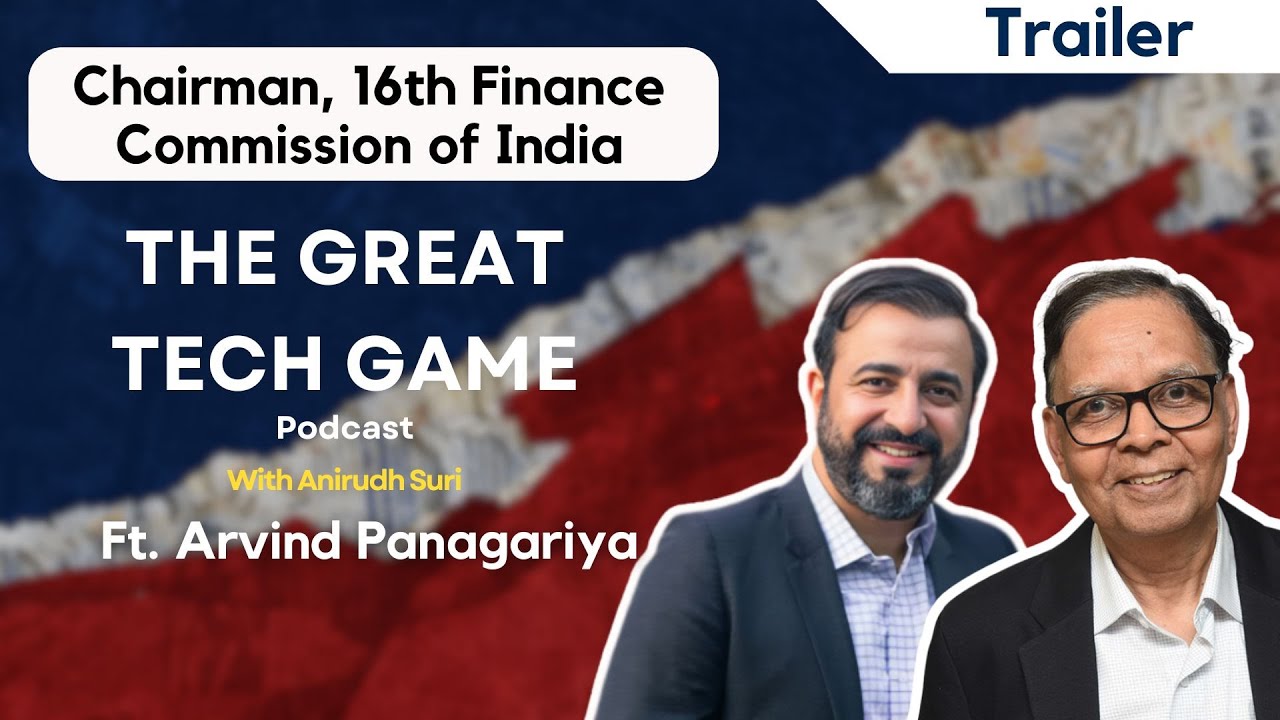 Trailer

Chairman, 16th Finance Commission of India

THE GREAT TECH GAME

Podcast

With Anirudh Suri

Ft. Arvind Panagariya